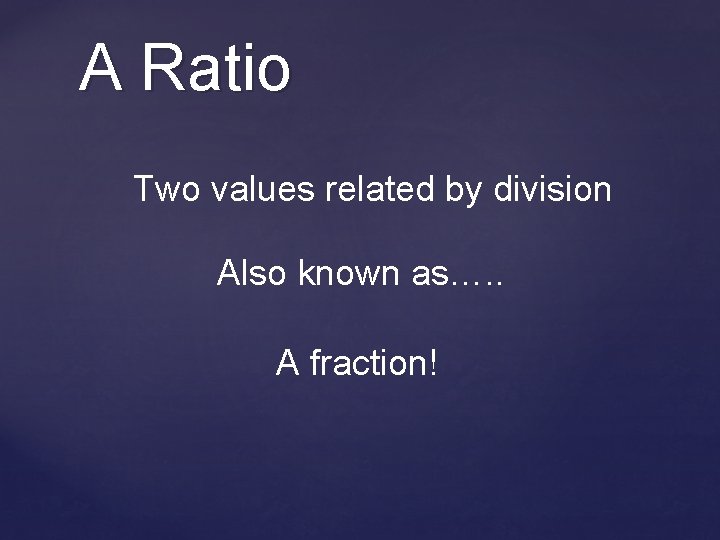 A Ratio

Two values related by division

Also known as…..

A fraction!